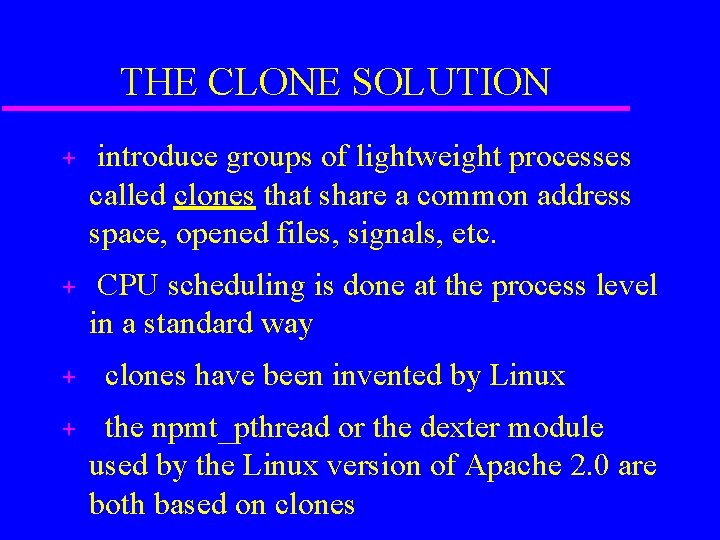 THE CLONE SOLUTION

+ introduce groups of lightweight processes called clones that share a common address space, opened files, signals, etc.

+ CPU scheduling is done at the process level in a standard way

+ clones have been invented by Linux

+ the npmt_pthread or the dexter module used by the Linux version of Apache 2.0 are both based on clones